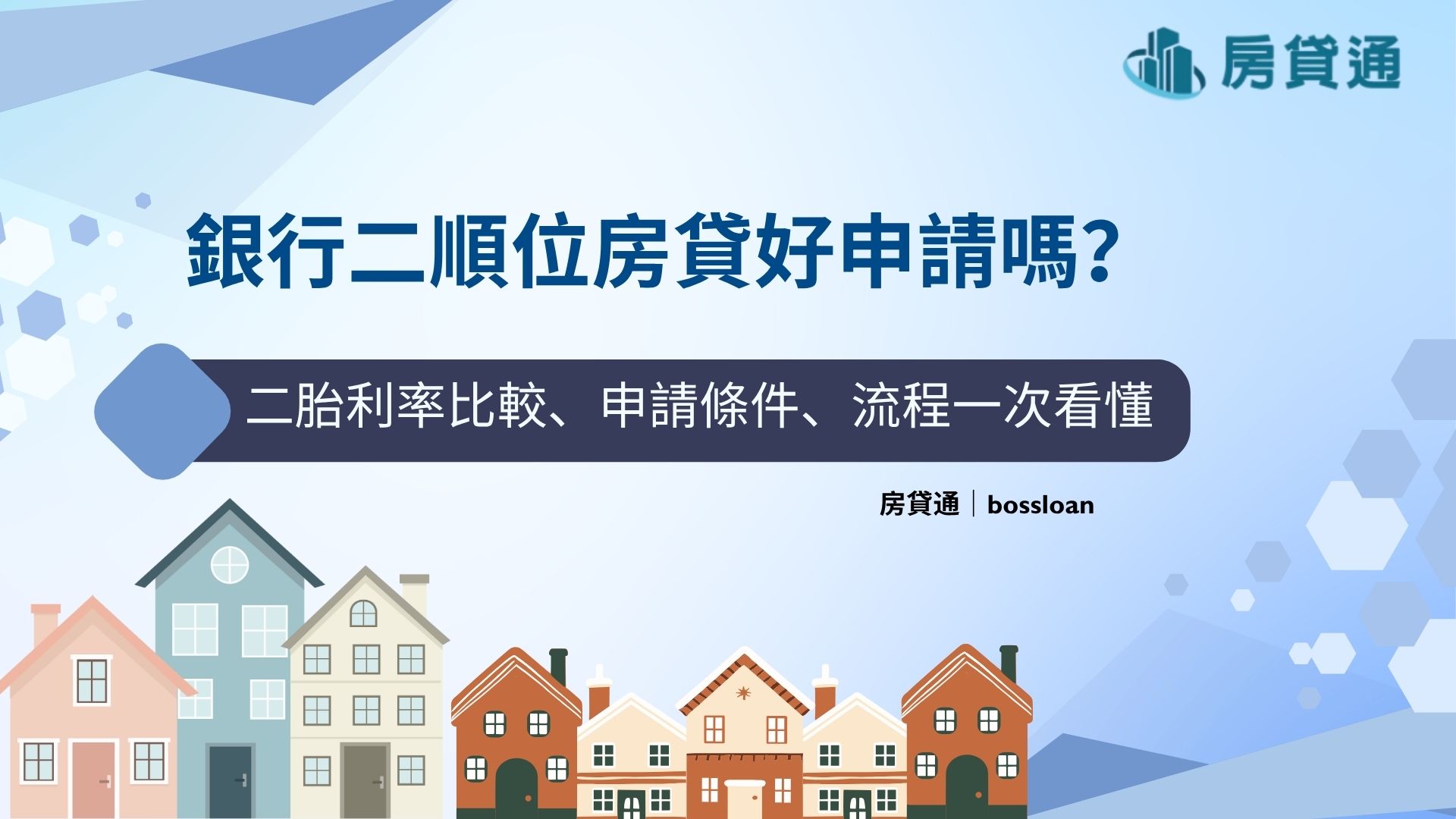 房貸通

銀行二順位房貸好申請嗎?

二胎利率比較、申請條件、流程一次看懂

房貸通｜bossloan